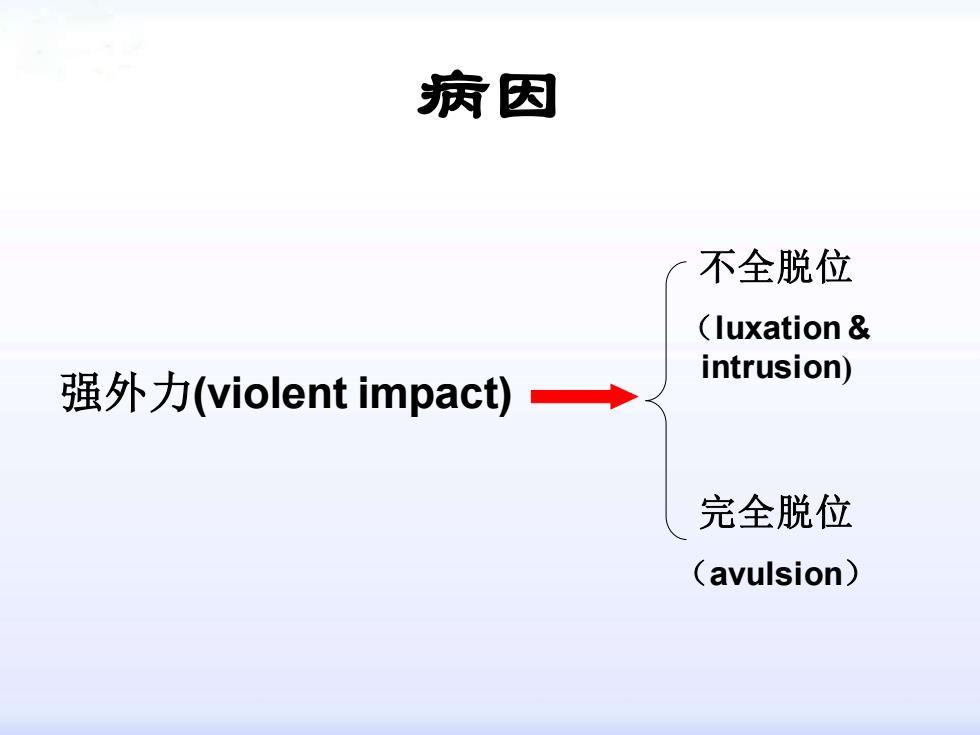 病因

强外力(violent impact)

不全脱位
（luxation & intrusion)

完全脱位
（avulsion）